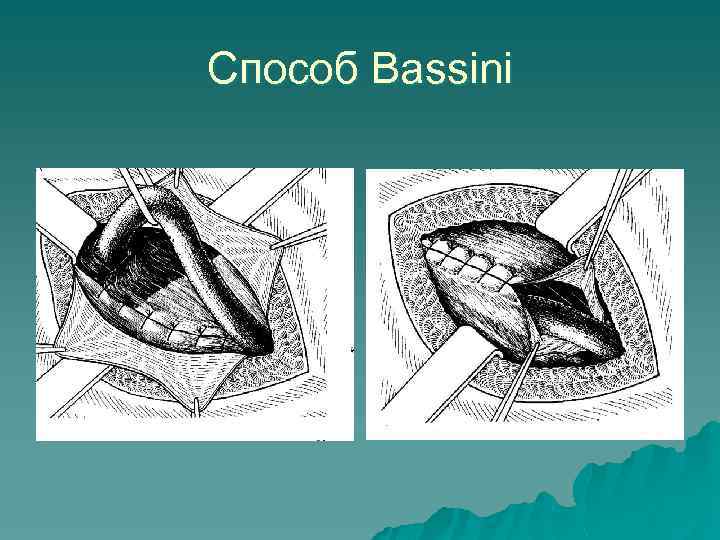 Способ Bassini